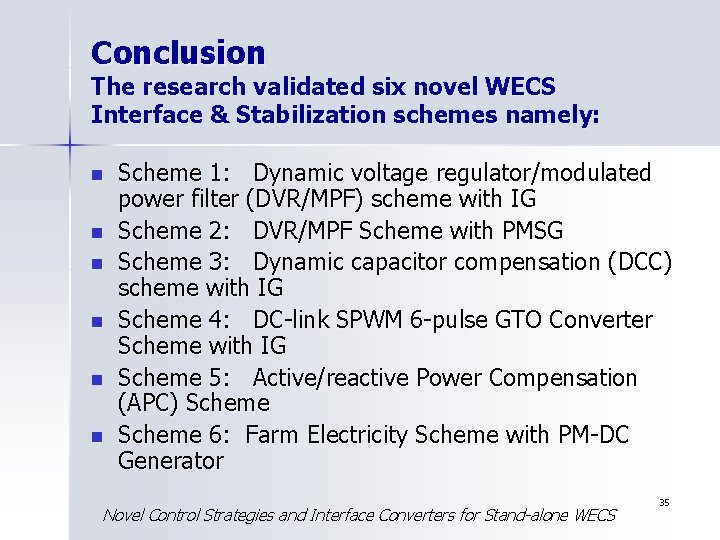 Conclusion
The research validated six novel WECS Interface & Stabilization schemes namely:

- Scheme 1: Dynamic voltage regulator/modulated power filter (DVR/MPF) scheme with IG
- Scheme 2: DVR/MPF Scheme with PMSG
- Scheme 3: Dynamic capacitor compensation (DCC) scheme with IG
- Scheme 4: DC-link SPWM 6-pulse GTO Converter Scheme with IG
- Scheme 5: Active/reactive Power Compensation (APC) Scheme
- Scheme 6: Farm Electricity Scheme with PM-DC Generator

35

Novel Control Strategies and Interface Converters for Stand-alone WECS